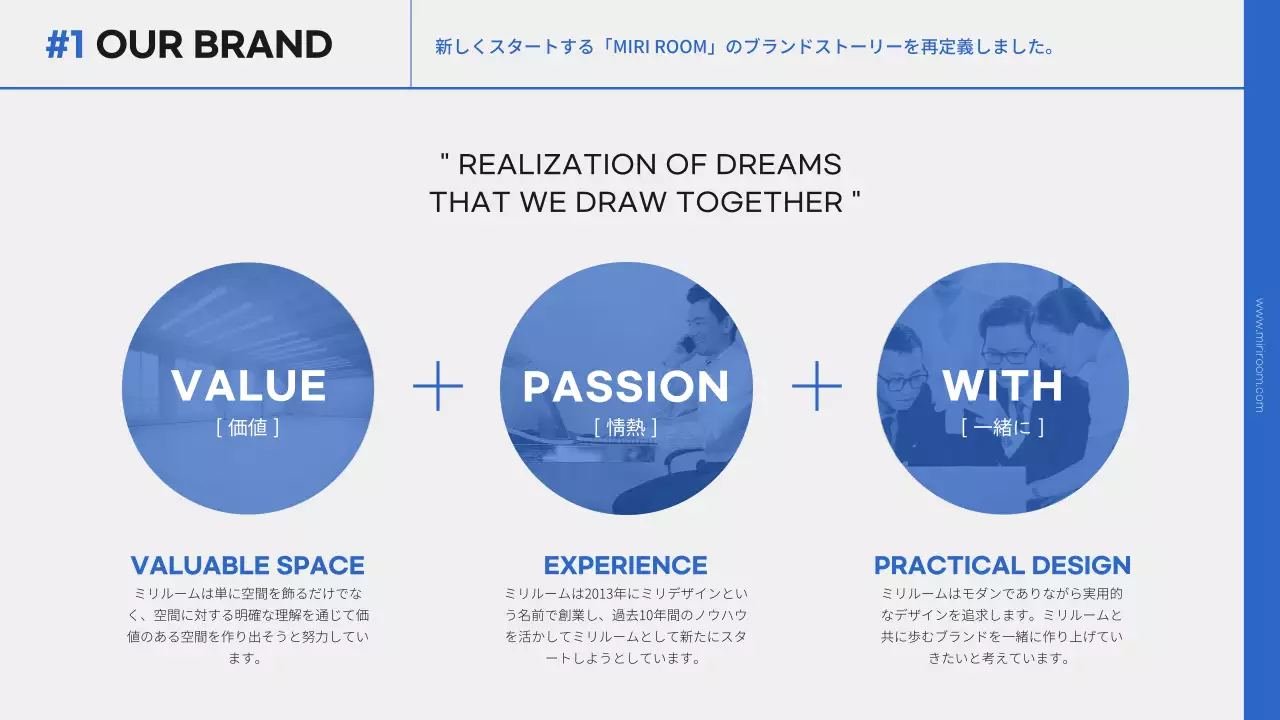 #1 OUR BRAND

新しくスタートする「MIRI ROOM」のブランドストーリーを再定義しました。

" REALIZATION OF DREAMS THAT WE DRAW TOGETHER "

VALUE
[ 価値 ]

+

PASSION
[ 情熱 ]

+

WITH
[ 一緒に ]

VALUABLE SPACE
ミリルームは単に空間を飾るだけでなく、空間に対する明確な理解を通じて価値のある空間を作り出そうと努力しています。

EXPERIENCE
ミリルームは2013年にミリデザインという名前で創業し、過去10年間のノウハウを活かしてミリルームとして新たにスタートしようとしています。

PRACTICAL DESIGN
ミリルームはモダンでありながら実用的なデザインを追求します。ミリルームと共に歩むブランドを一緒に作り上げていきたいと考えています。

www.miriroom.com